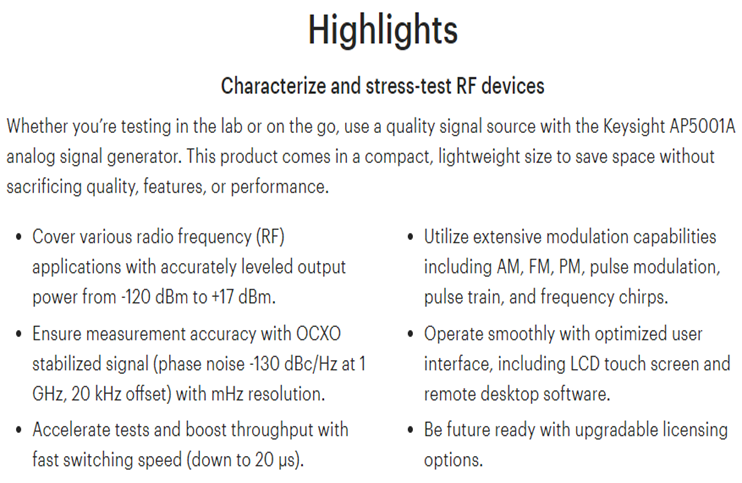 Highlights

Characterize and stress-test RF devices

Whether you're testing in the lab or on the go, use a quality signal source with the Keysight AP5001A analog signal generator. This product comes in a compact, lightweight size to save space without sacrificing quality, features, or performance.

• Cover various radio frequency (RF) applications with accurately leveled output power from -120 dBm to +17 dBm.

• Ensure measurement accuracy with OCXO stabilized signal (phase noise -130 dBc/Hz at 1 GHz, 20 kHz offset) with mHz resolution.

• Accelerate tests and boost throughput with fast switching speed (down to 20 μs).

• Utilize extensive modulation capabilities including AM, FM, PM, pulse modulation, pulse train, and frequency chirps.

• Operate smoothly with optimized user interface, including LCD touch screen and remote desktop software.

• Be future ready with upgradable licensing options.